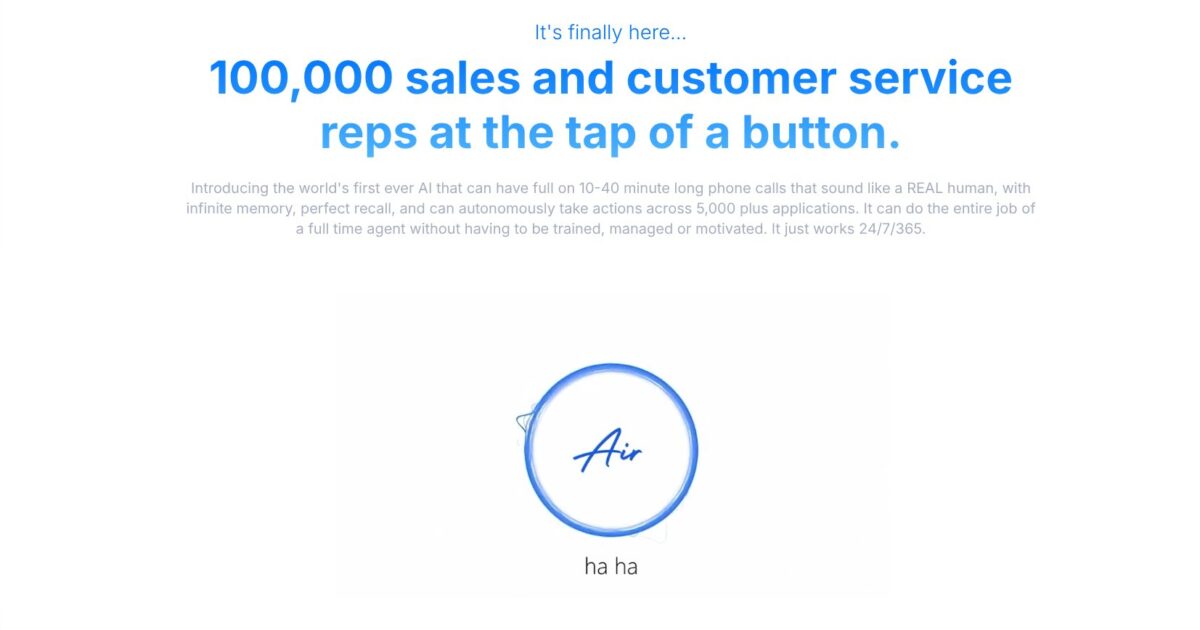 It's finally here...

100,000 sales and customer service reps at the tap of a button.

Introducing the world's first ever AI that can have full on 10-40 minute long phone calls that sound like a REAL human, with infinite memory, perfect recall, and can autonomously take actions across 5,000 plus applications. It can do the entire job of a full time agent without having to be trained, managed or motivated. It just works 24/7/365.

Air

ha ha